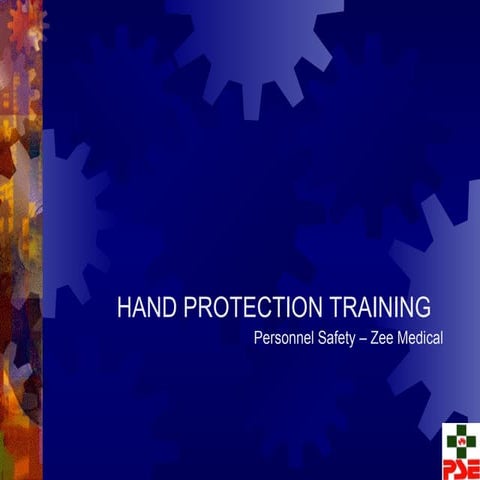 HAND PROTECTION TRAINING

Personnel Safety – Zee Medical

PSE